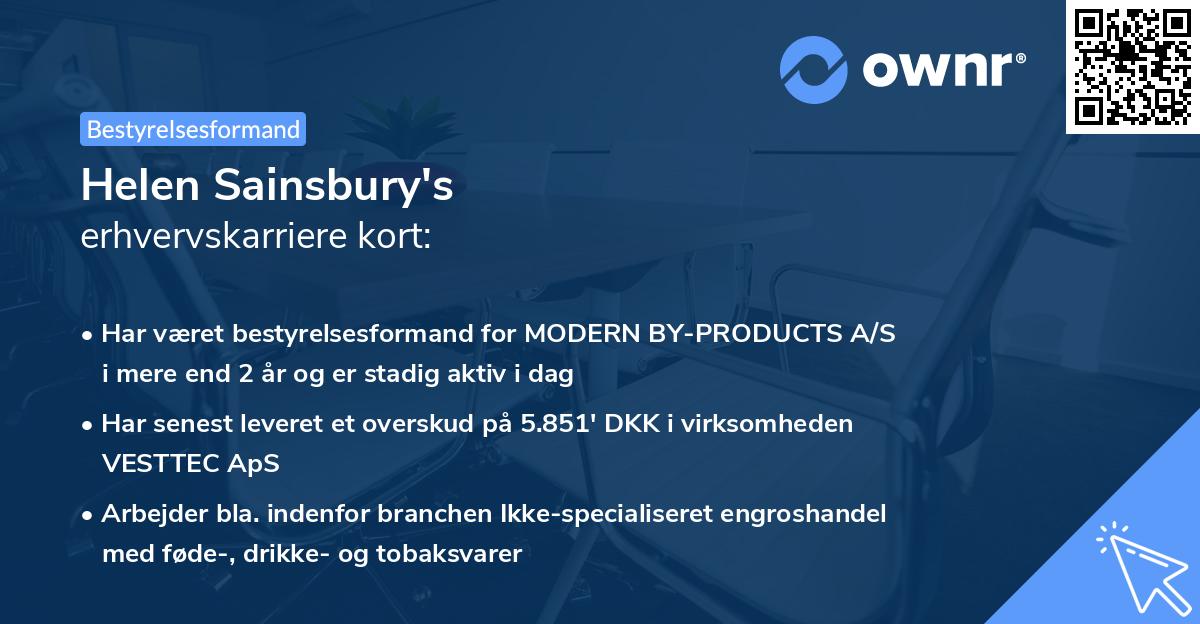 ownr®

Bestyrelsesformand

Helen Sainsbury's
erhvervskarriere kort:

• Har været bestyrelsesformand for MODERN BY-PRODUCTS A/S i mere end 2 år og er stadig aktiv i dag

• Har senest leveret et overskud på 5.851' DKK i virksomheden VESTTEC ApS

• Arbejder bla. indenfor branchen Ikke-specialiseret engroshandel med føde-, drikke- og tobaksvarer